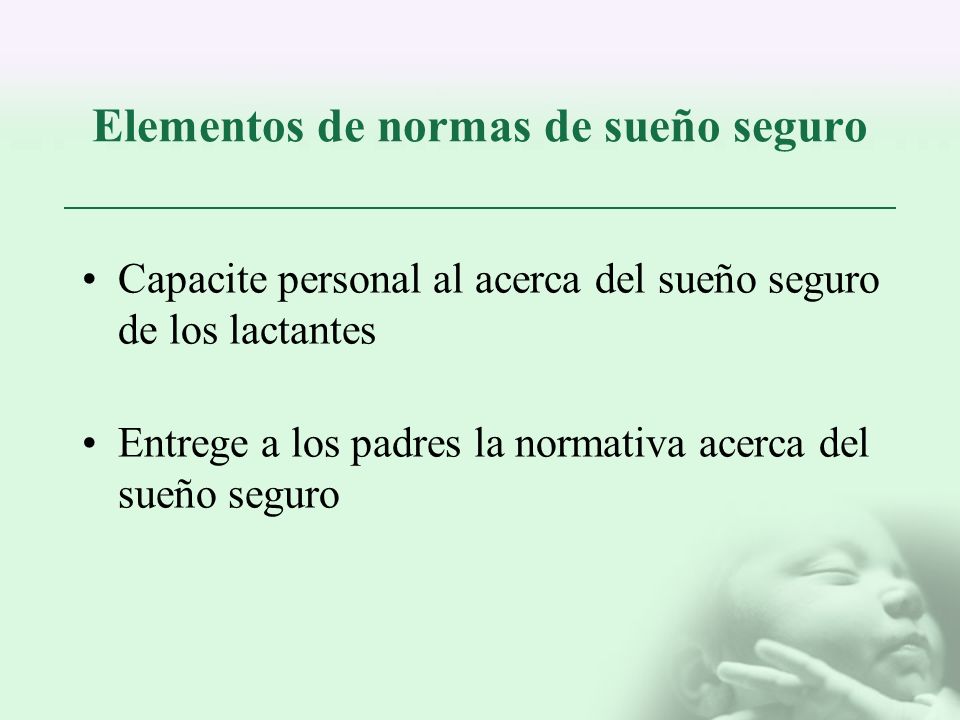 Elementos de normas de sueño seguro

• Capacite personal al acerca del sueño seguro de los lactantes

• Entrege a los padres la normativa acerca del sueño seguro